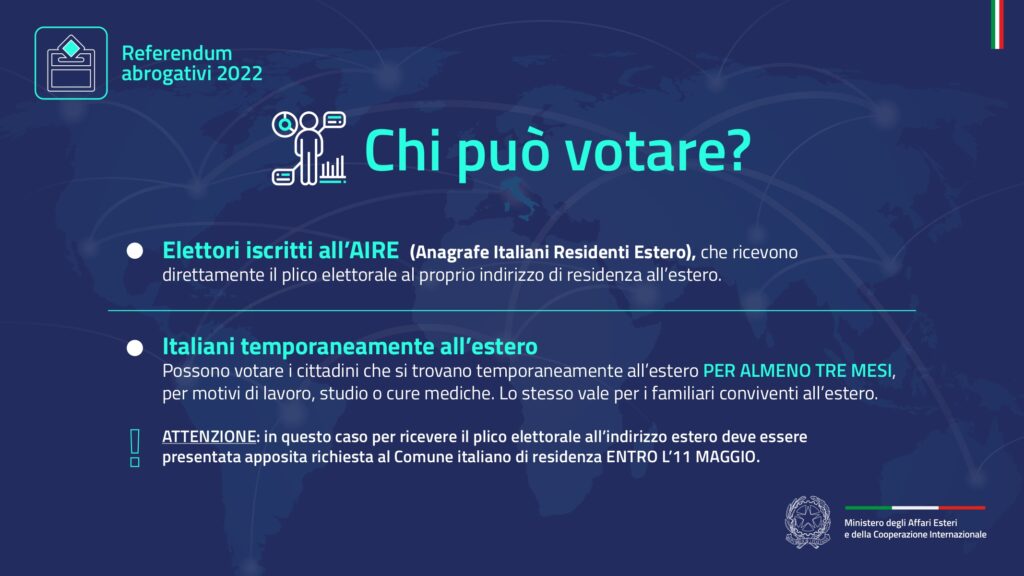 Referendum abrogativi 2022

Chi può votare?

Elettori iscritti all'AIRE (Anagrafe Italiani Residenti Estero), che ricevono direttamente il plico elettorale al proprio indirizzo di residenza all'estero.

Italiani temporaneamente all'estero
Possono votare i cittadini che si trovano temporaneamente all'estero PER ALMENO TRE MESI, per motivi di lavoro, studio o cure mediche. Lo stesso vale per i familiari conviventi all'estero.

ATTENZIONE: in questo caso per ricevere il plico elettorale all'indirizzo estero deve essere presentata apposita richiesta al Comune italiano di residenza ENTRO L'11 MAGGIO.

Ministero degli Affari Esteri e della Cooperazione Internazionale